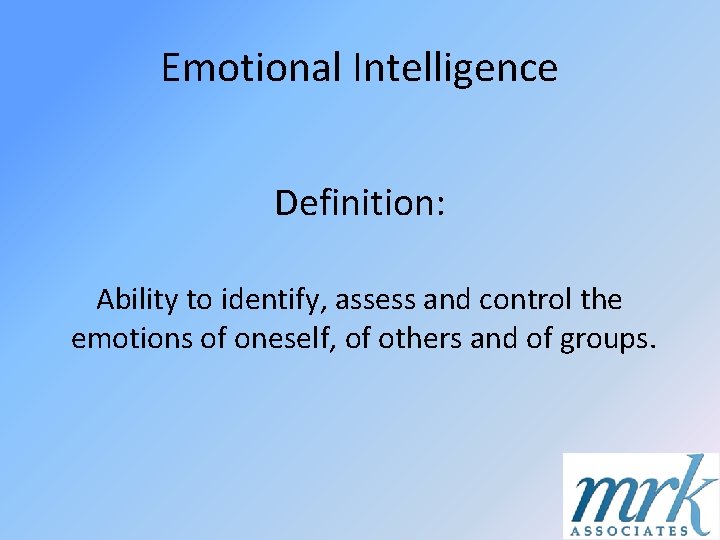 Emotional Intelligence

Definition:

Ability to identify, assess and control the emotions of oneself, of others and of groups.

mrk
ASSOCIATES